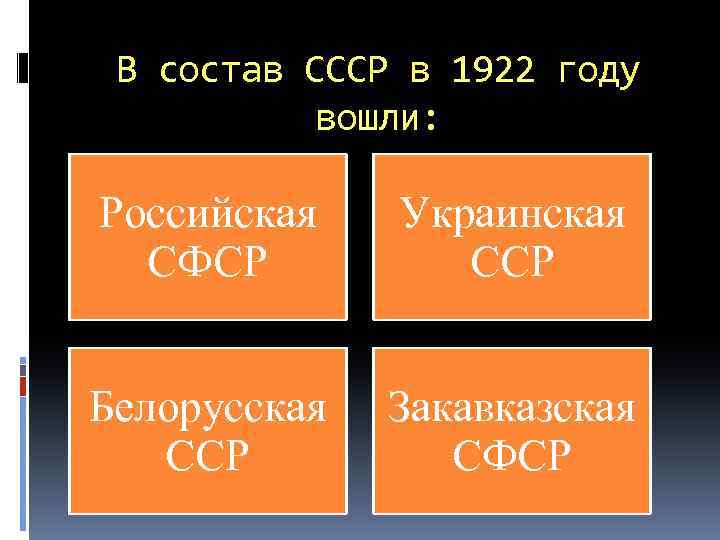 В состав СССР в 1922 году вошли:

Российская СФСР

Украинская ССР

Белорусская ССР

Закавказская СФСР